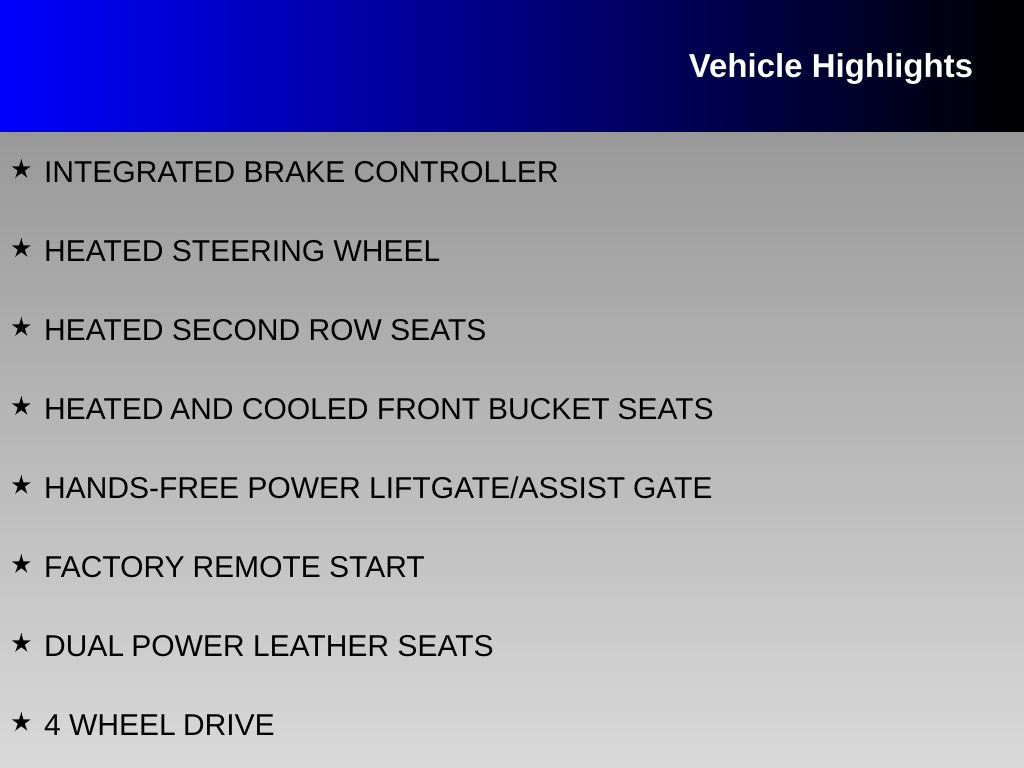 Vehicle Highlights

★ INTEGRATED BRAKE CONTROLLER

★ HEATED STEERING WHEEL

★ HEATED SECOND ROW SEATS

★ HEATED AND COOLED FRONT BUCKET SEATS

★ HANDS-FREE POWER LIFTGATE/ASSIST GATE

★ FACTORY REMOTE START

★ DUAL POWER LEATHER SEATS

★ 4 WHEEL DRIVE